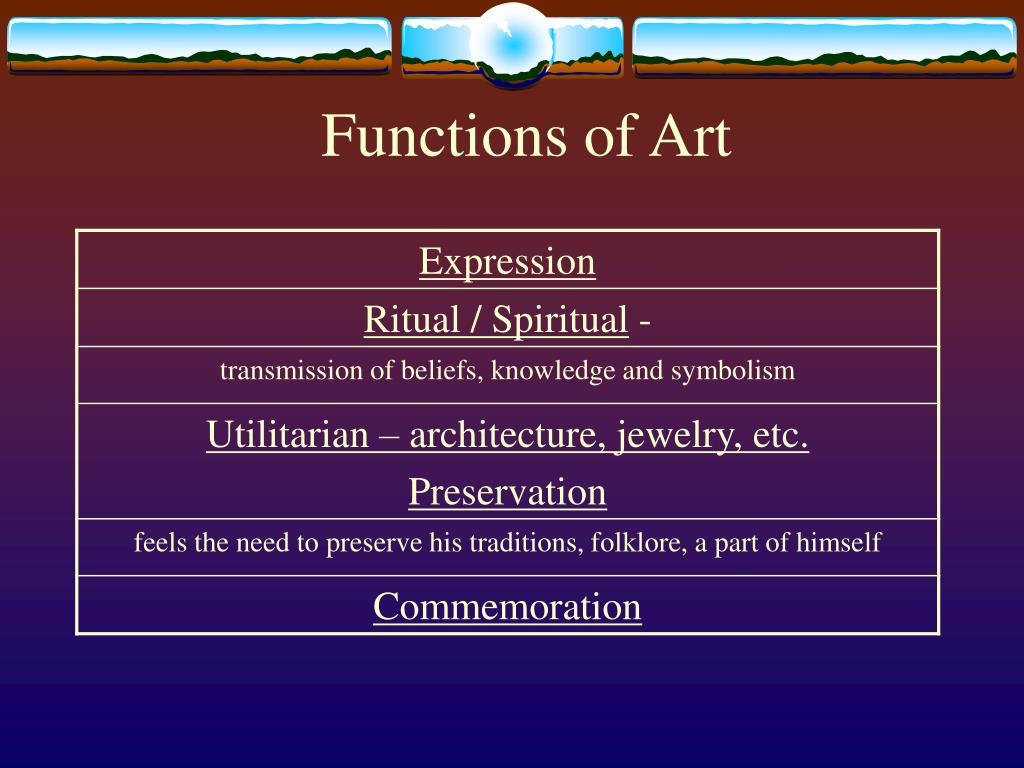 Functions of Art

| Expression |
|---|
| Ritual / Spiritual - |
| transmission of beliefs, knowledge and symbolism |
| Utilitarian – architecture, jewelry, etc. Preservation |
| feels the need to preserve his traditions, folklore, a part of himself |
| Commemoration |